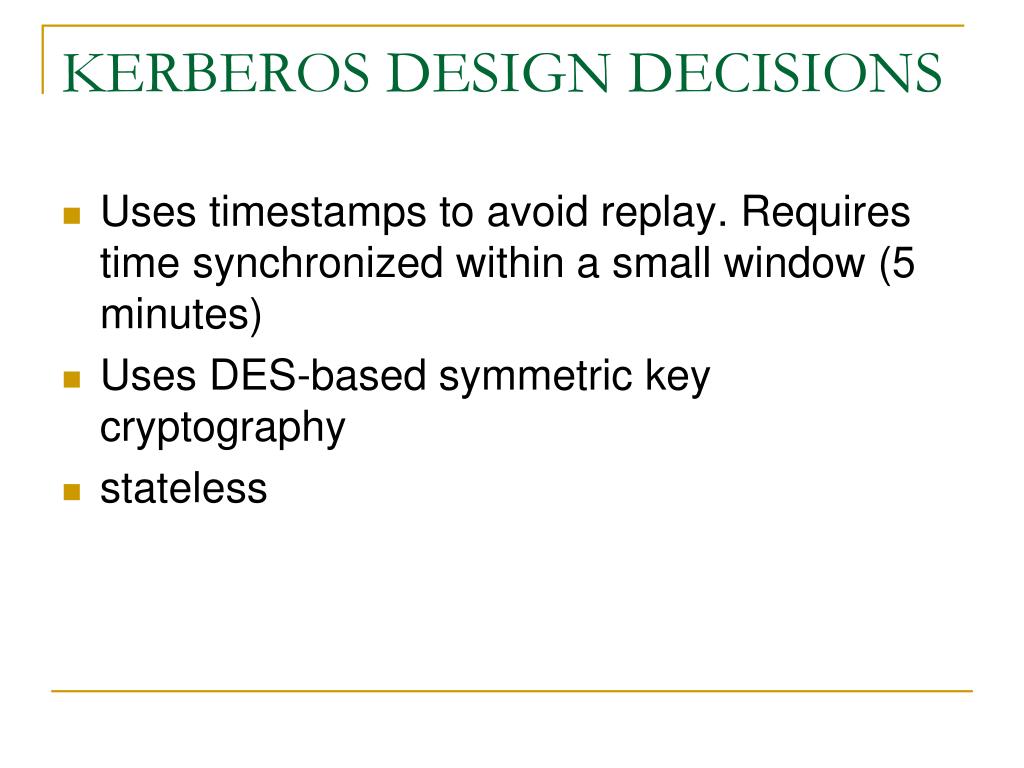 KERBEROS DESIGN DECISIONS

- Uses timestamps to avoid replay. Requires time synchronized within a small window (5 minutes)
- Uses DES-based symmetric key cryptography
- stateless